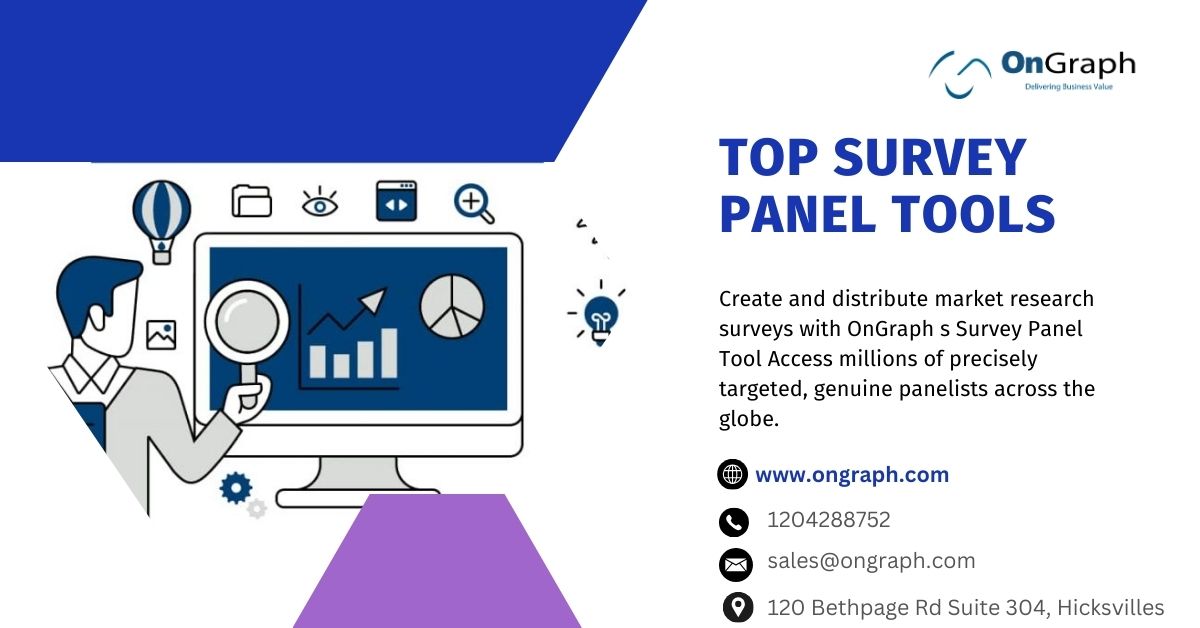 OnGraph
Delivering Business Value

TOP SURVEY PANEL TOOLS

Create and distribute market research surveys with OnGraph s Survey Panel Tool Access millions of precisely targeted, genuine panelists across the globe.

www.ongraph.com

1204288752

sales@ongraph.com

120 Bethpage Rd Suite 304, Hicksvilles